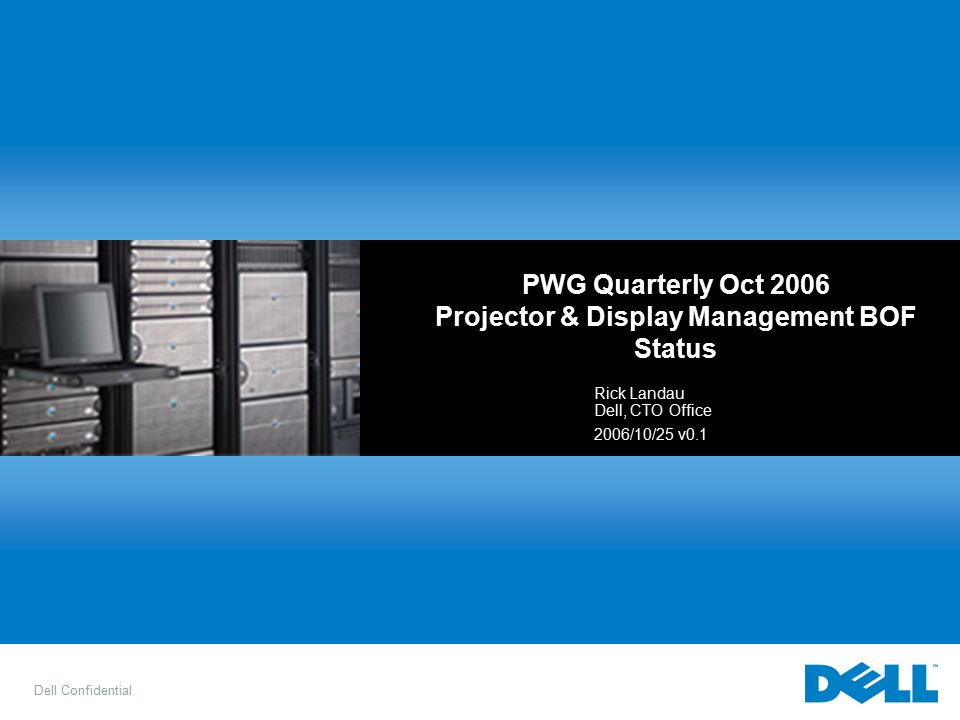 PWG Quarterly Oct 2006
Projector & Display Management BOF Status

Rick Landau
Dell, CTO Office

2006/10/25 v0.1

Dell Confidential

DELL